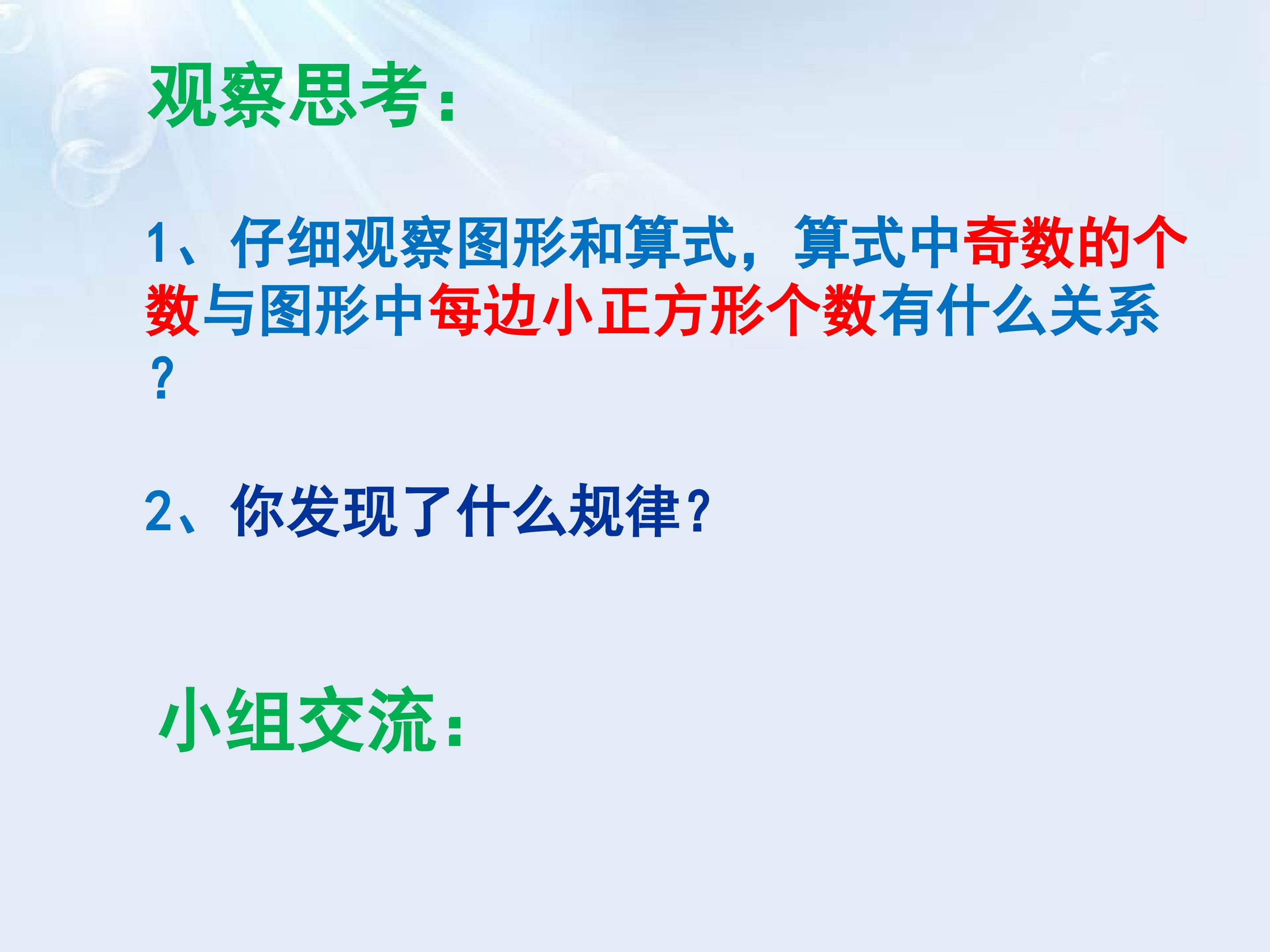 观察思考：

1、仔细观察图形和算式，算式中奇数的个数与图形中每边小正方形个数有什么关系？

2、你发现了什么规律？

小组交流：